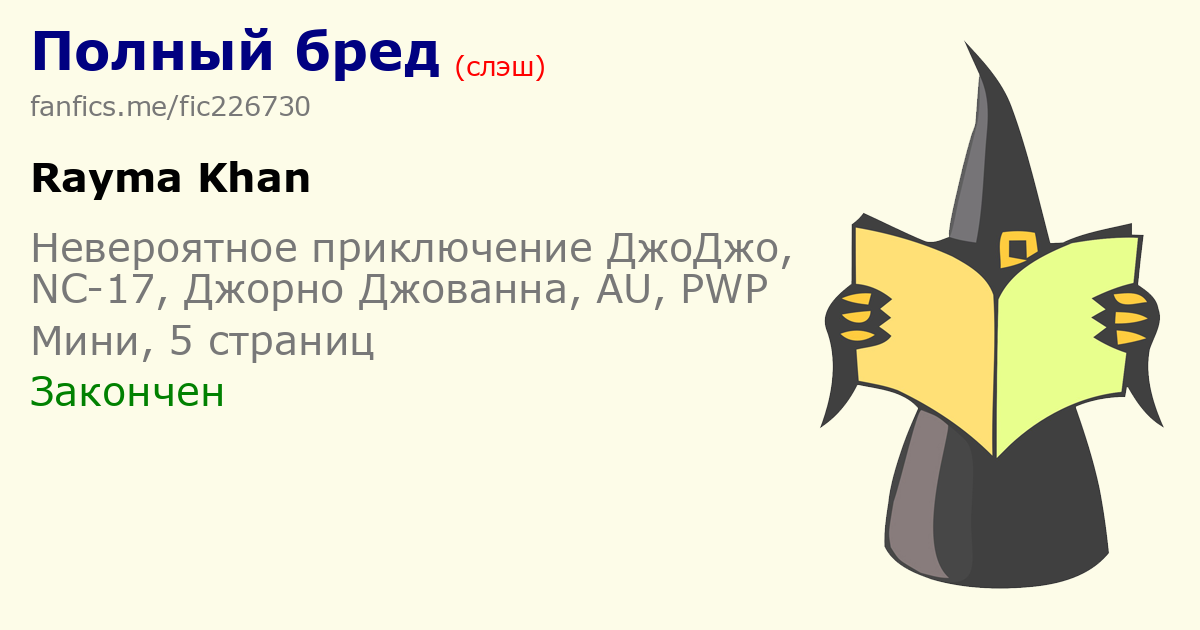 Полный бред (слэш)

fanfics.me/fic226730

Rayma Khan

Невероятное приключение ДжоДжо, NC-17, Джорно Джованна, AU, PWP

Мини, 5 страниц

Закончен